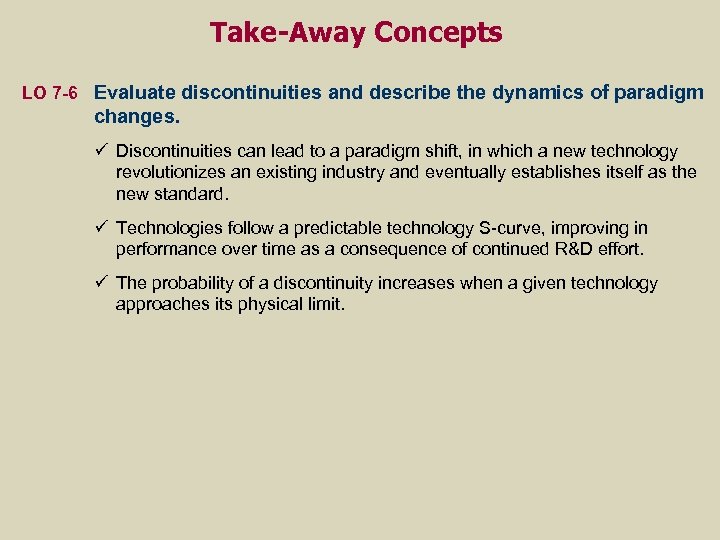 Take-Away Concepts

LO 7-6 Evaluate discontinuities and describe the dynamics of paradigm changes.

✓ Discontinuities can lead to a paradigm shift, in which a new technology revolutionizes an existing industry and eventually establishes itself as the new standard.

✓ Technologies follow a predictable technology S-curve, improving in performance over time as a consequence of continued R&D effort.

✓ The probability of a discontinuity increases when a given technology approaches its physical limit.